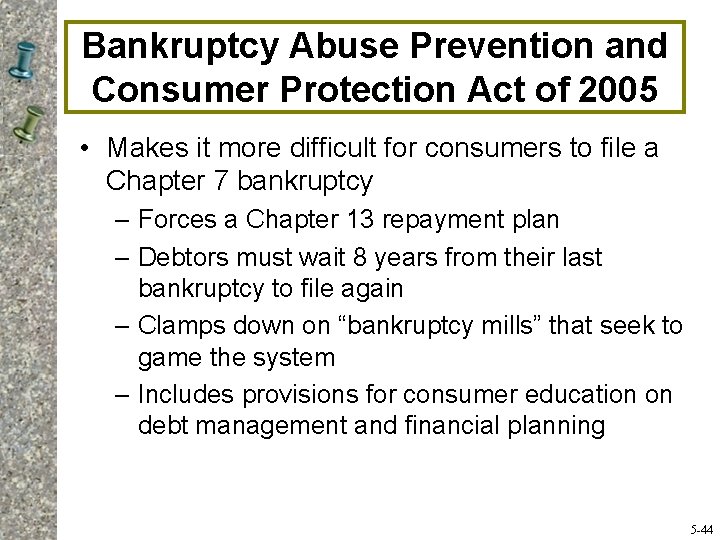 Bankruptcy Abuse Prevention and Consumer Protection Act of 2005

• Makes it more difficult for consumers to file a Chapter 7 bankruptcy
– Forces a Chapter 13 repayment plan
– Debtors must wait 8 years from their last bankruptcy to file again
– Clamps down on “bankruptcy mills” that seek to game the system
– Includes provisions for consumer education on debt management and financial planning

5-44